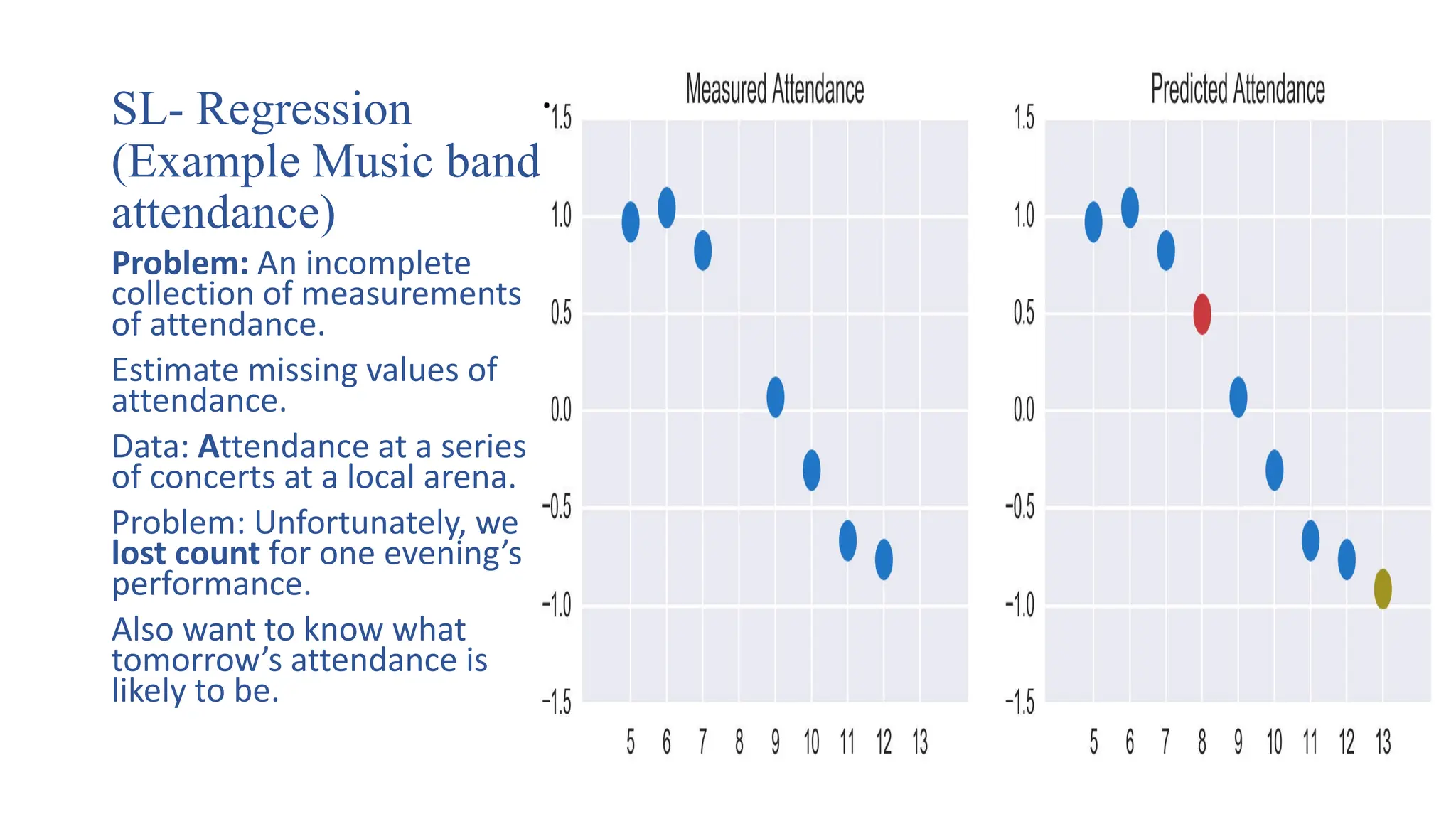 SL- Regression (Example Music band attendance)

Problem: An incomplete collection of measurements of attendance.

Estimate missing values of attendance.

Data: Attendance at a series of concerts at a local arena.

Problem: Unfortunately, we lost count for one evening's performance.

Also want to know what tomorrow's attendance is likely to be.

Measured Attendance

1.5
1.0
0.5
0.0
-0.5
-1.0
-1.5

5 6 7 8 9 10 11 12 13

Predicted Attendance

1.5
1.0
0.5
0.0
-0.5
-1.0
-1.5

5 6 7 8 9 10 11 12 13